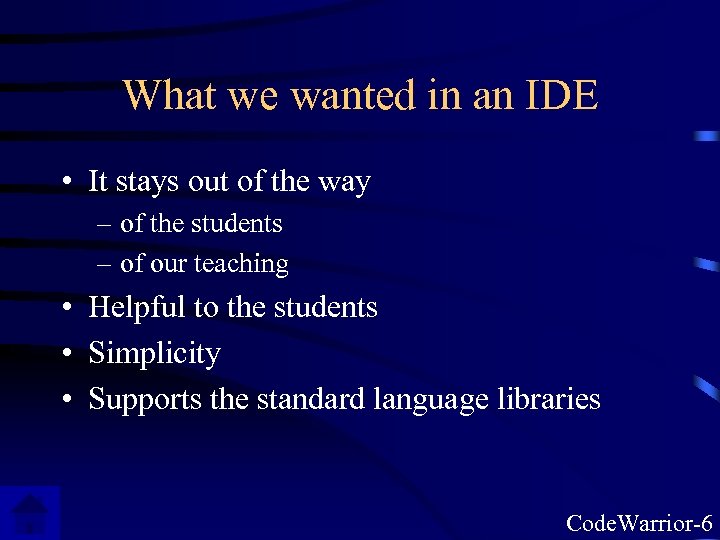 What we wanted in an IDE

• It stays out of the way
– of the students
– of our teaching
• Helpful to the students
• Simplicity
• Supports the standard language libraries

CodeWarrior-6